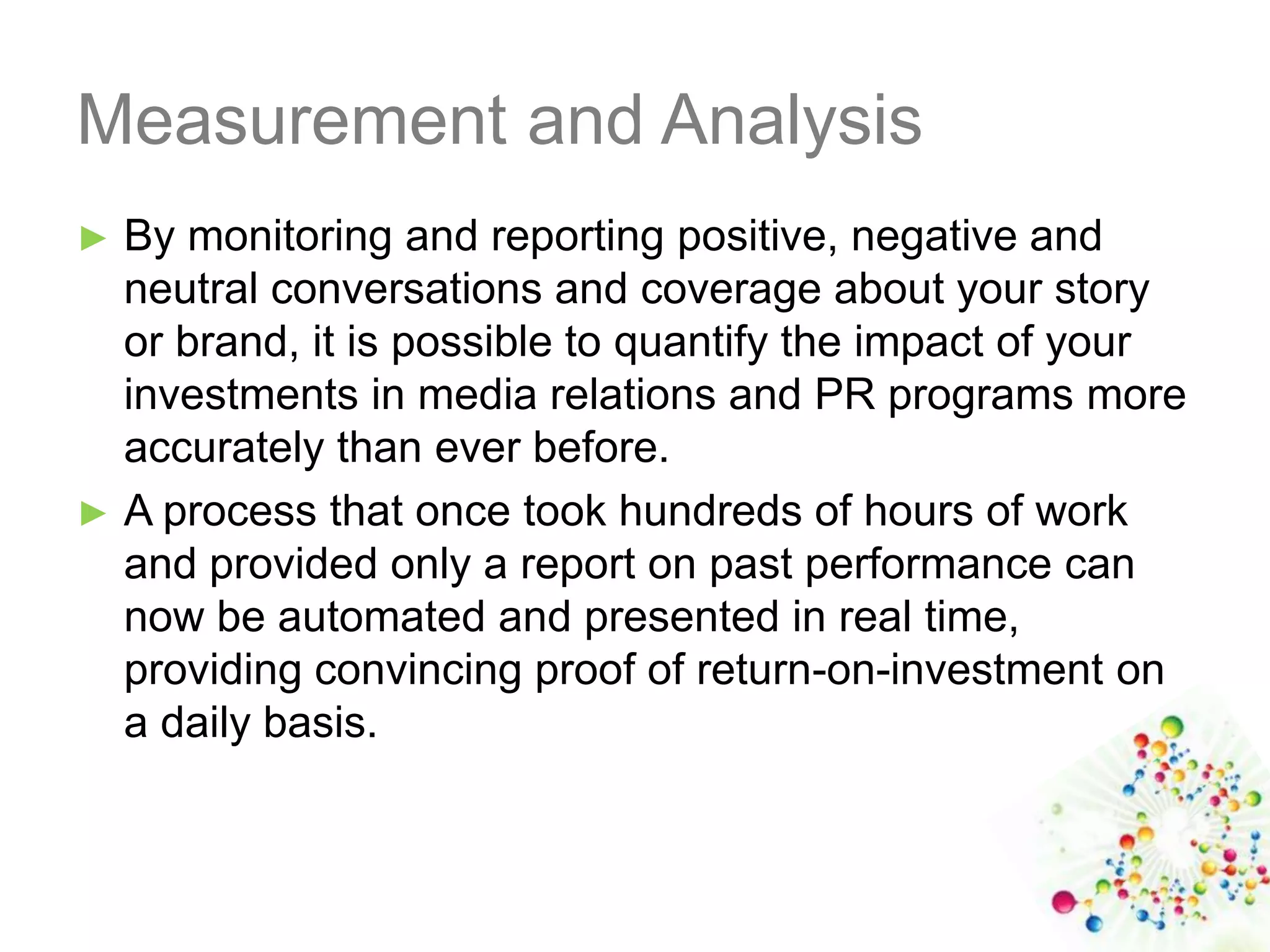 Measurement and Analysis

► By monitoring and reporting positive, negative and neutral conversations and coverage about your story or brand, it is possible to quantify the impact of your investments in media relations and PR programs more accurately than ever before.

► A process that once took hundreds of hours of work and provided only a report on past performance can now be automated and presented in real time, providing convincing proof of return-on-investment on a daily basis.